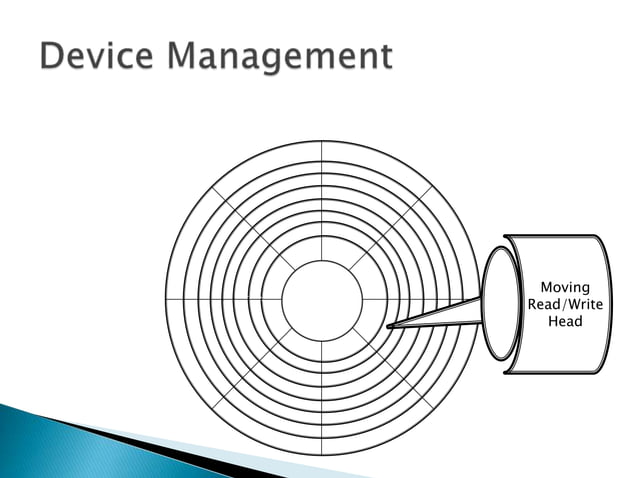 Device Management

Moving Read/Write Head